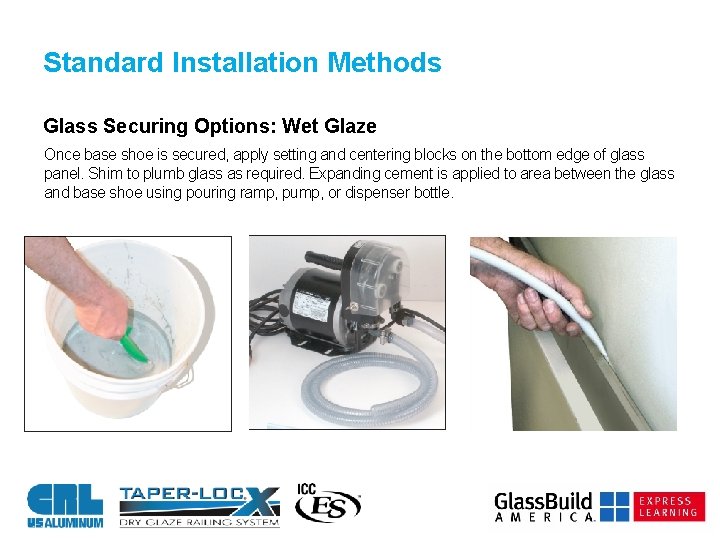 Standard Installation Methods

Glass Securing Options: Wet Glaze

Once base shoe is secured, apply setting and centering blocks on the bottom edge of glass panel. Shim to plumb glass as required. Expanding cement is applied to area between the glass and base shoe using pouring ramp, pump, or dispenser bottle.

CRL US ALUMINUM

TAPER-LOC X DRY GLAZE RAILING SYSTEM

ICC ES

GlassBuild AMERICA

EXPRESS LEARNING